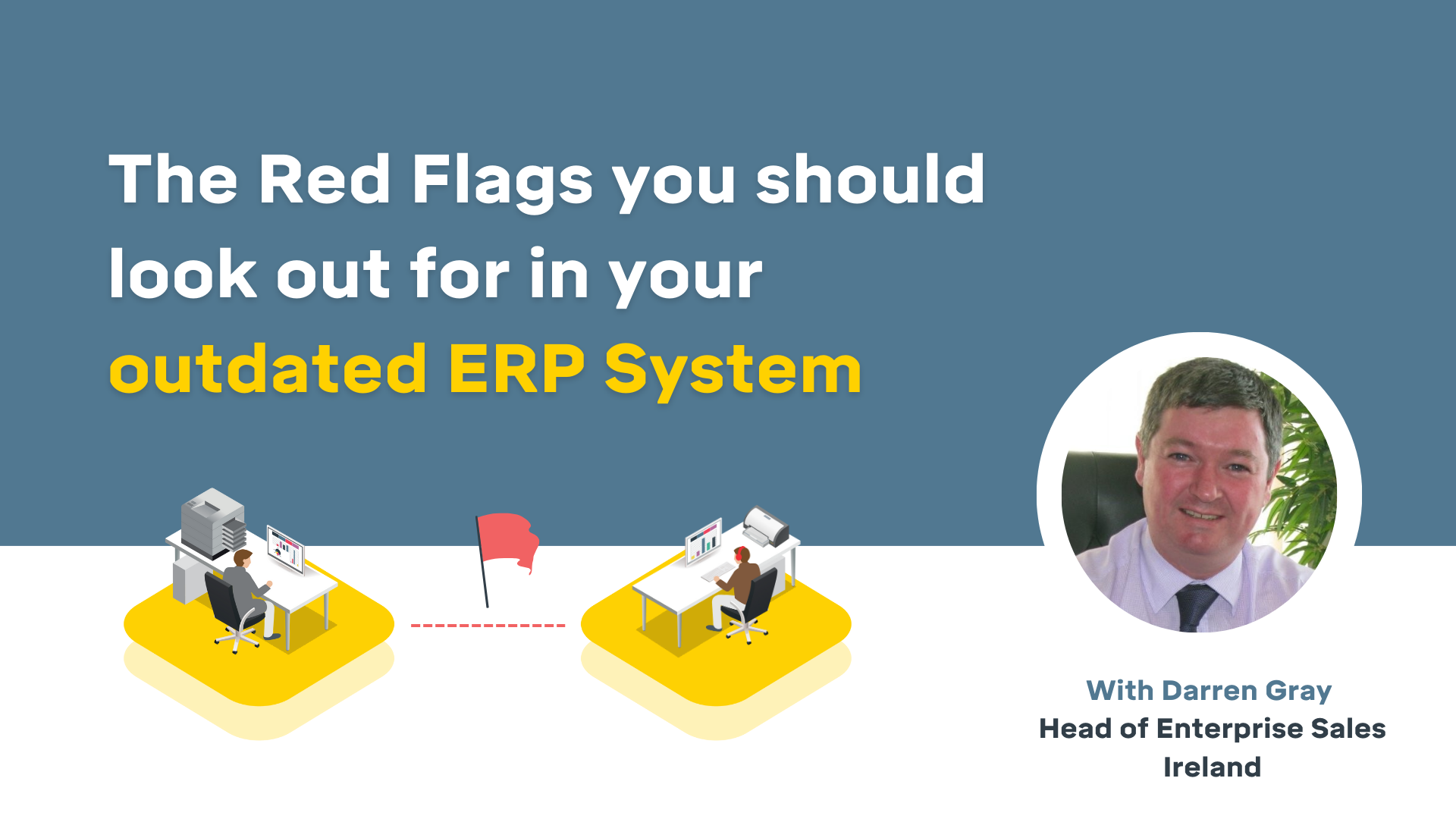 The Red Flags you should look out for in your outdated ERP System

With Darren Gray
Head of Enterprise Sales
Ireland